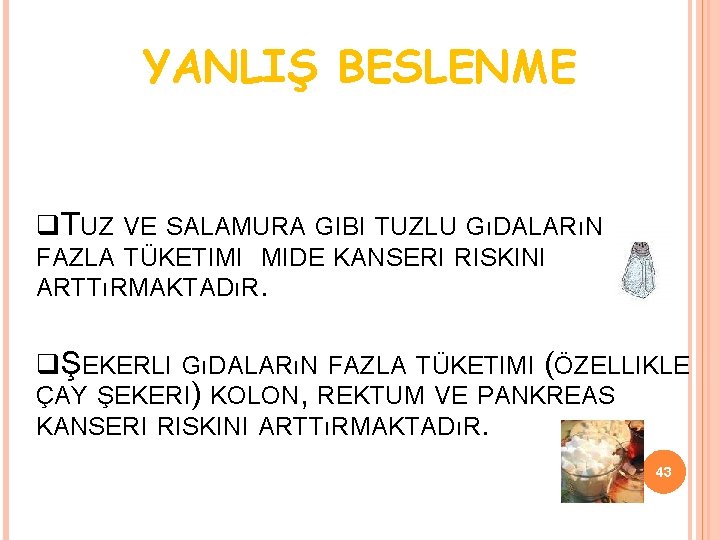 YANLIŞ BESLENME

❑TUZ VE SALAMURA GIBI TUZLU GıDALARıN FAZLA TÜKETIMI MIDE KANSERI RISKINI ARTTıRMAKTADıR.

❑ŞEKERLI GıDALARıN FAZLA TÜKETIMI (ÖZELLIKLE ÇAY ŞEKERI) KOLON, REKTUM VE PANKREAS KANSERI RISKINI ARTTıRMAKTADıR.

43